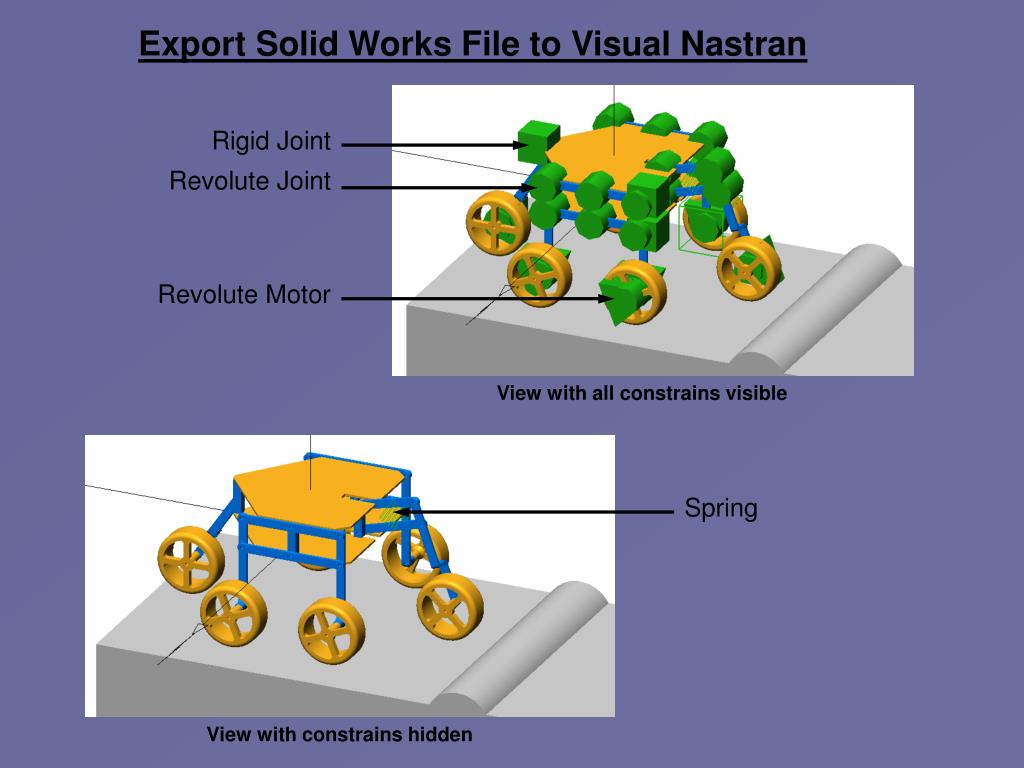 Export Solid Works File to Visual Nastran

Rigid Joint

Revolute Joint

Revolute Motor

View with all constrains visible

Spring

View with constrains hidden